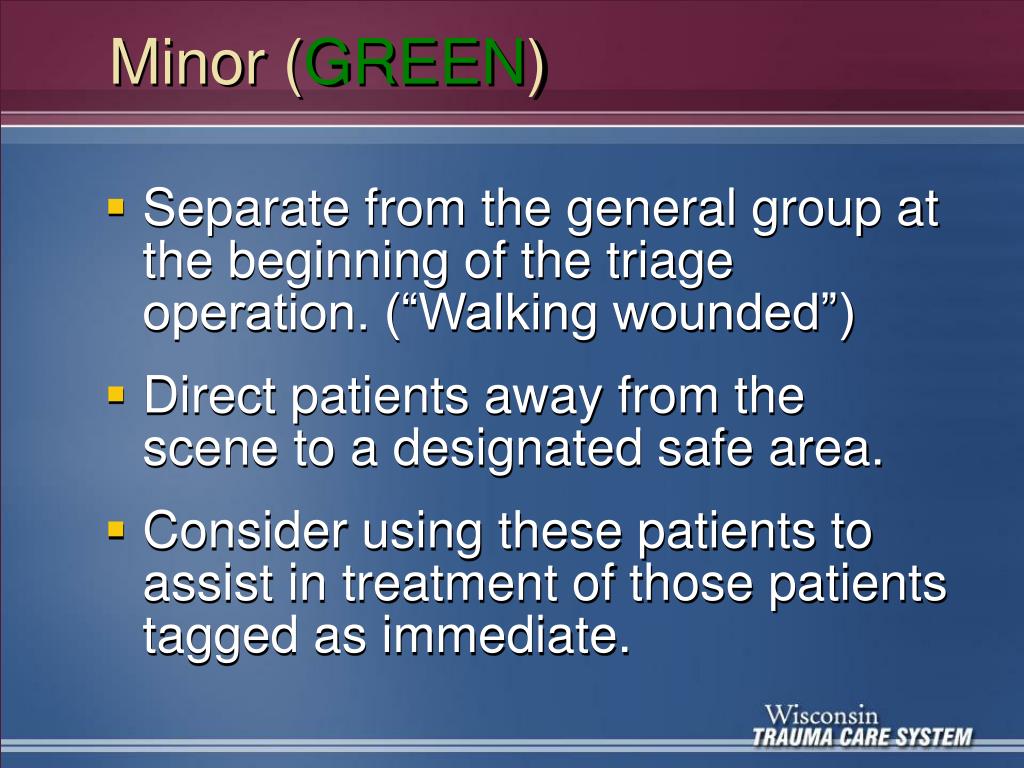 Minor (GREEN)

▪ Separate from the general group at the beginning of the triage operation. (“Walking wounded”)

▪ Direct patients away from the scene to a designated safe area.

▪ Consider using these patients to assist in treatment of those patients tagged as immediate.

Wisconsin
TRAUMA CARE SYSTEM